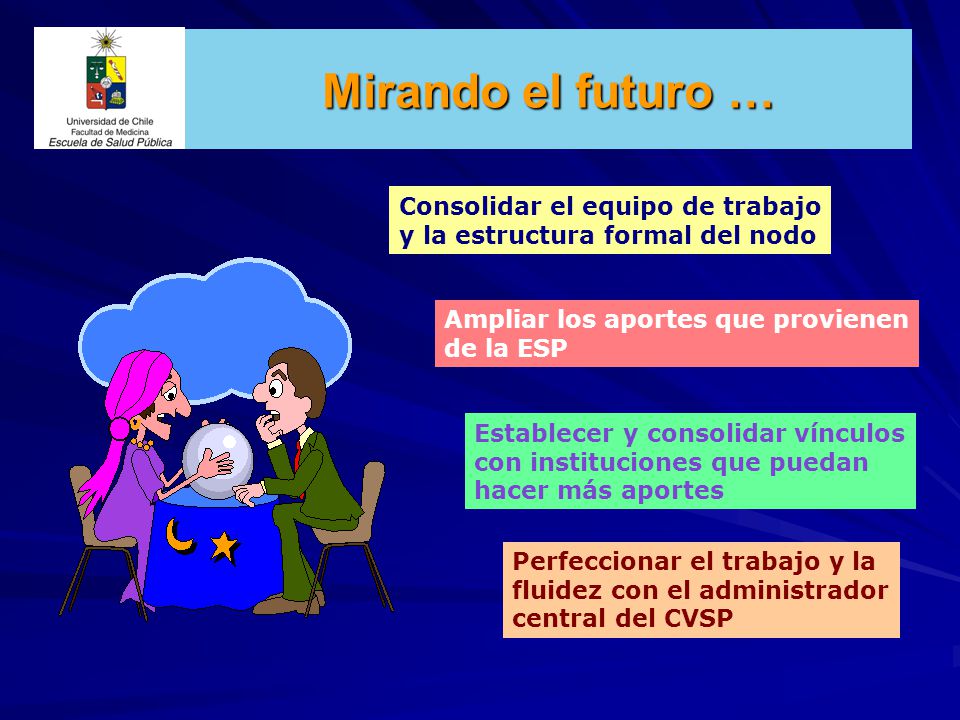 Universidad de Chile
Facultad de Medicina
Escuela de Salud Pública

Mirando el futuro …

Consolidar el equipo de trabajo y la estructura formal del nodo

Ampliar los aportes que provienen de la ESP

Establecer y consolidar vínculos con instituciones que puedan hacer más aportes

Perfeccionar el trabajo y la fluidez con el administrador central del CVSP